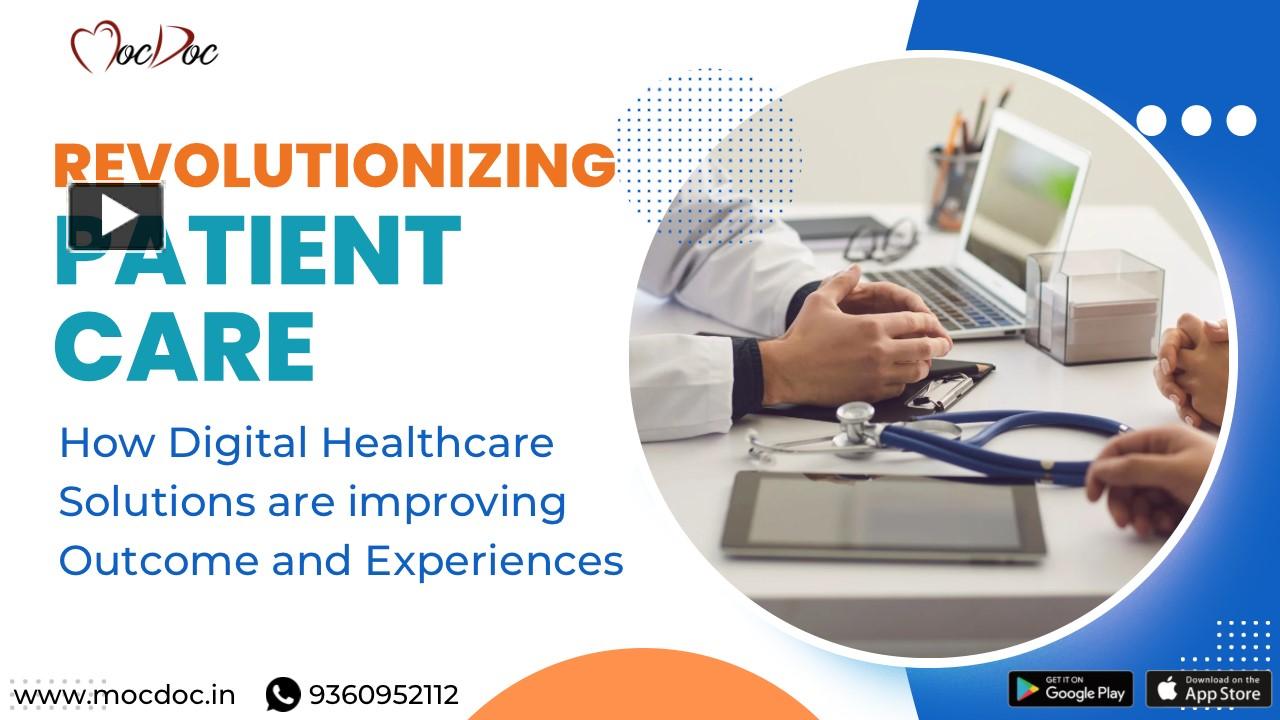 MocDoc

REVOLUTIONIZING PATIENT CARE

How Digital Healthcare Solutions are improving Outcome and Experiences

www.mocdoc.in 9360952112

GET IT ON Google Play

Download on the App Store